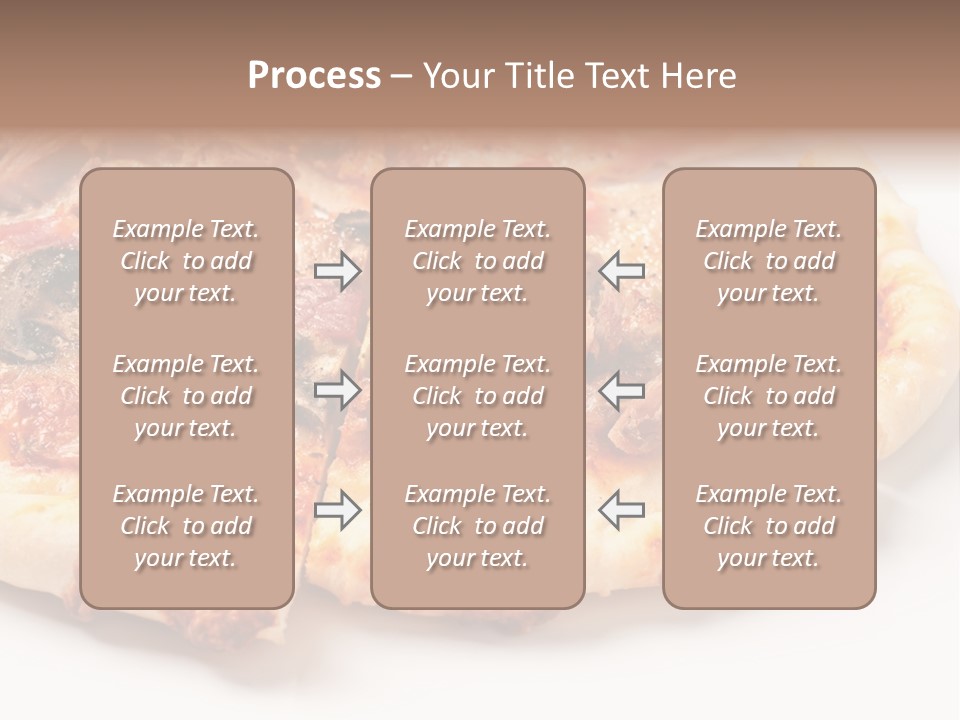 Process – Your Title Text Here

Example Text. Click to add your text.

Example Text. Click to add your text.

Example Text. Click to add your text.

Example Text. Click to add your text.

Example Text. Click to add your text.

Example Text. Click to add your text.

Example Text. Click to add your text.

Example Text. Click to add your text.

Example Text. Click to add your text.